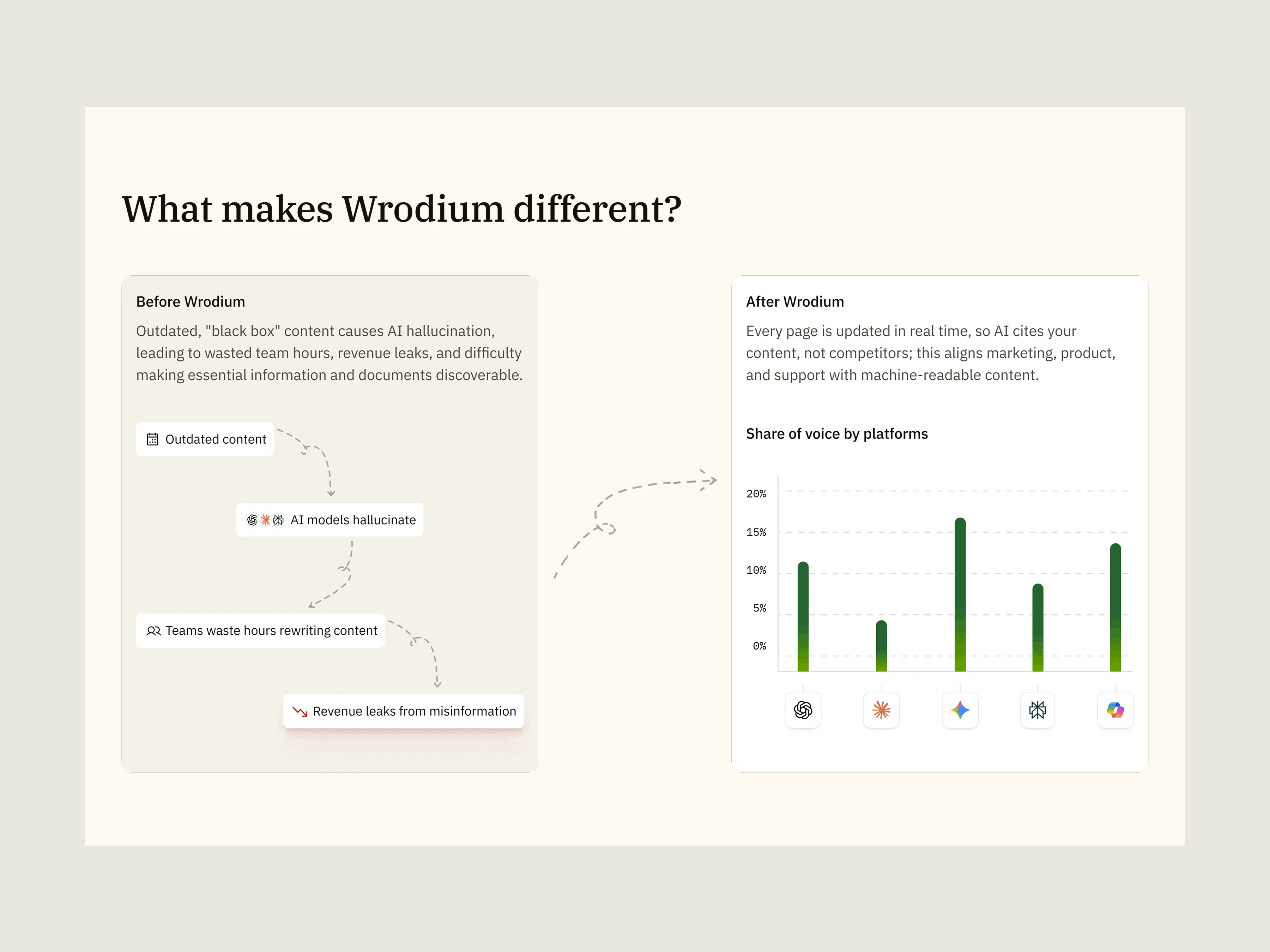 What makes Wrodium different?

Before Wrodium

Outdated, "black box" content causes AI hallucination, leading to wasted team hours, revenue leaks, and difficulty making essential information and documents discoverable.

Outdated content

AI models hallucinate

Teams waste hours rewriting content

Revenue leaks from misinformation

After Wrodium

Every page is updated in real time, so AI cites your content, not competitors; this aligns marketing, product, and support with machine-readable content.

Share of voice by platforms

20%
15%
10%
5%
0%